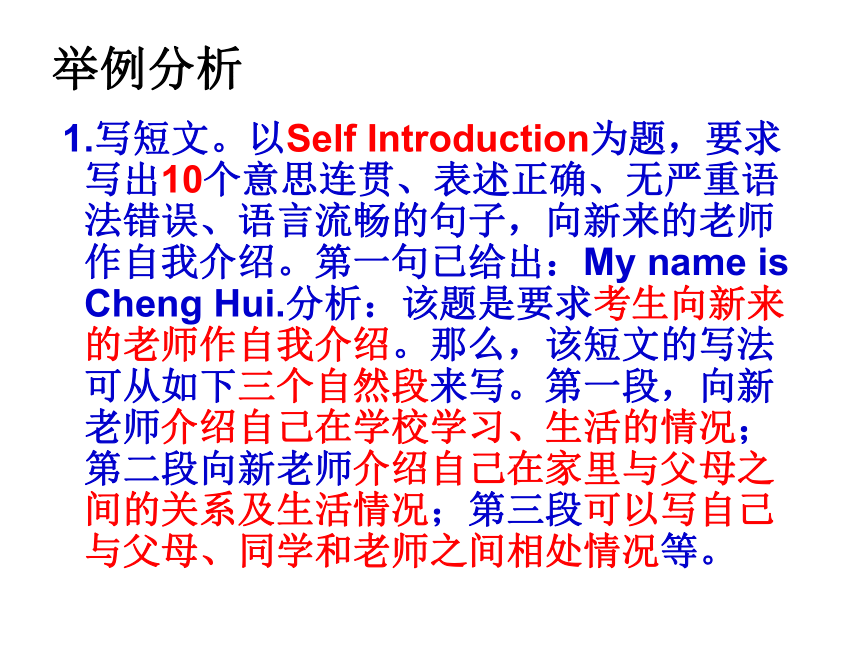 举例分析

1.写短文。以Self Introduction为题，要求写出10个意思连贯、表述正确、无严重语法错误、语言流畅的句子，向新来的老师作自我介绍。第一句已给出：My name is Cheng Hui.分析：该题是要求考生向新来的老师作自我介绍。那么，该短文的写法可从如下三个自然段来写。第一段，向新老师介绍自己在学校学习、生活的情况；第二段向新老师介绍自己在家里与父母之间的关系及生活情况；第三段可以写自己与父母、同学和老师之间相处情况等。